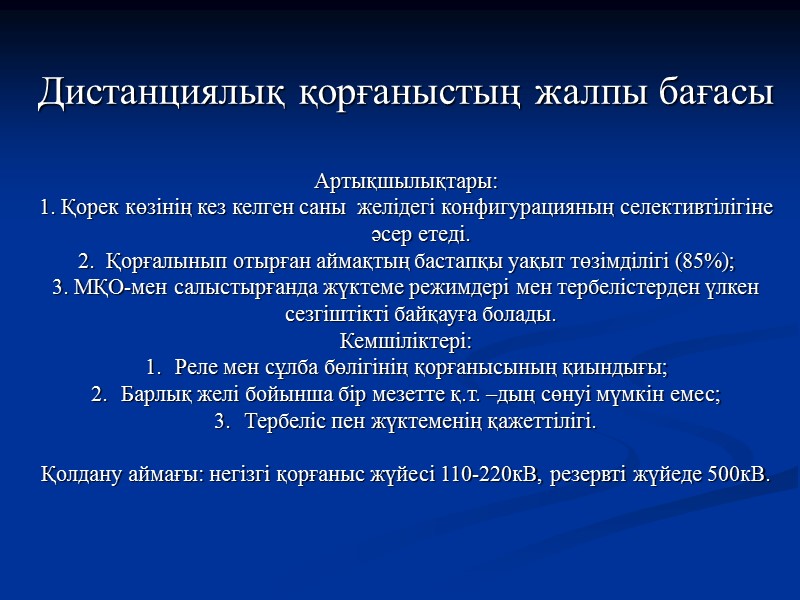 Дистанциялық қорғаныстың жалпы бағасы

Артықшылықтары:
1. Қорек көзінің кез келген саны желідегі конфигурацияның селективтілігіне әсер етеді.
2. Қорғалынып отырған аймақтың бастапқы уақыт төзімділігі (85%);
3. МҚО-мен салыстырғанда жүктеме режимдері мен тербелістерден үлкен сезгіштікті байқауға болады.
Кемшіліктері:
1. Реле мен сұлба бөлігінің қорғанысының қиындығы;
2. Барлық желі бойынша бір мезетте қ.т. –дың сөнуі мүмкін емес;
3. Тербеліс пен жүктеменің қажеттілігі.

Қолдану аймағы: негізгі қорғаныс жүйесі 110-220кВ, резервті жүйеде 500кВ.